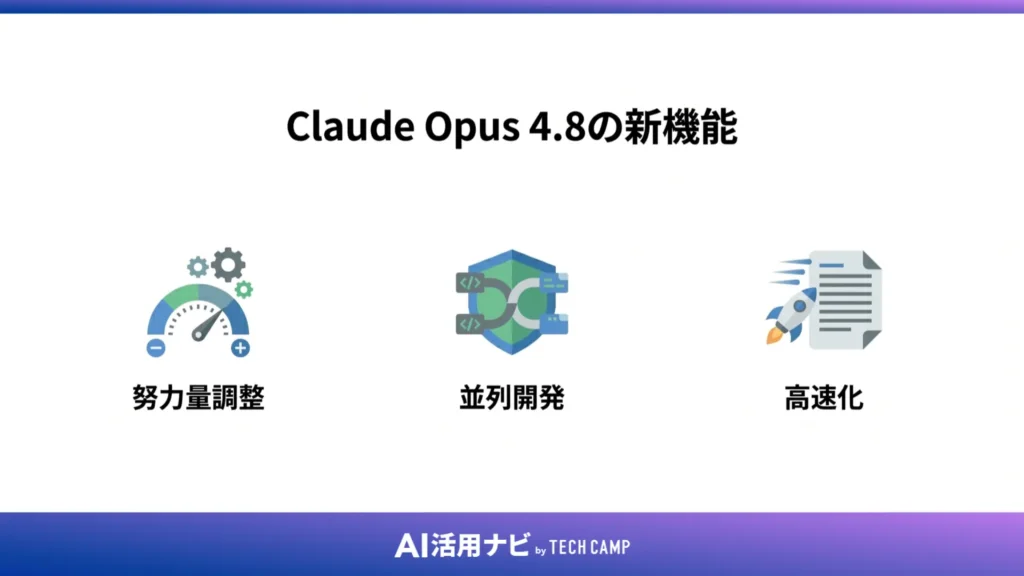 Claude Opus 4.8の新機能

努力量調整

並列開発

高速化

AI活用ナビ by TECH CAMP